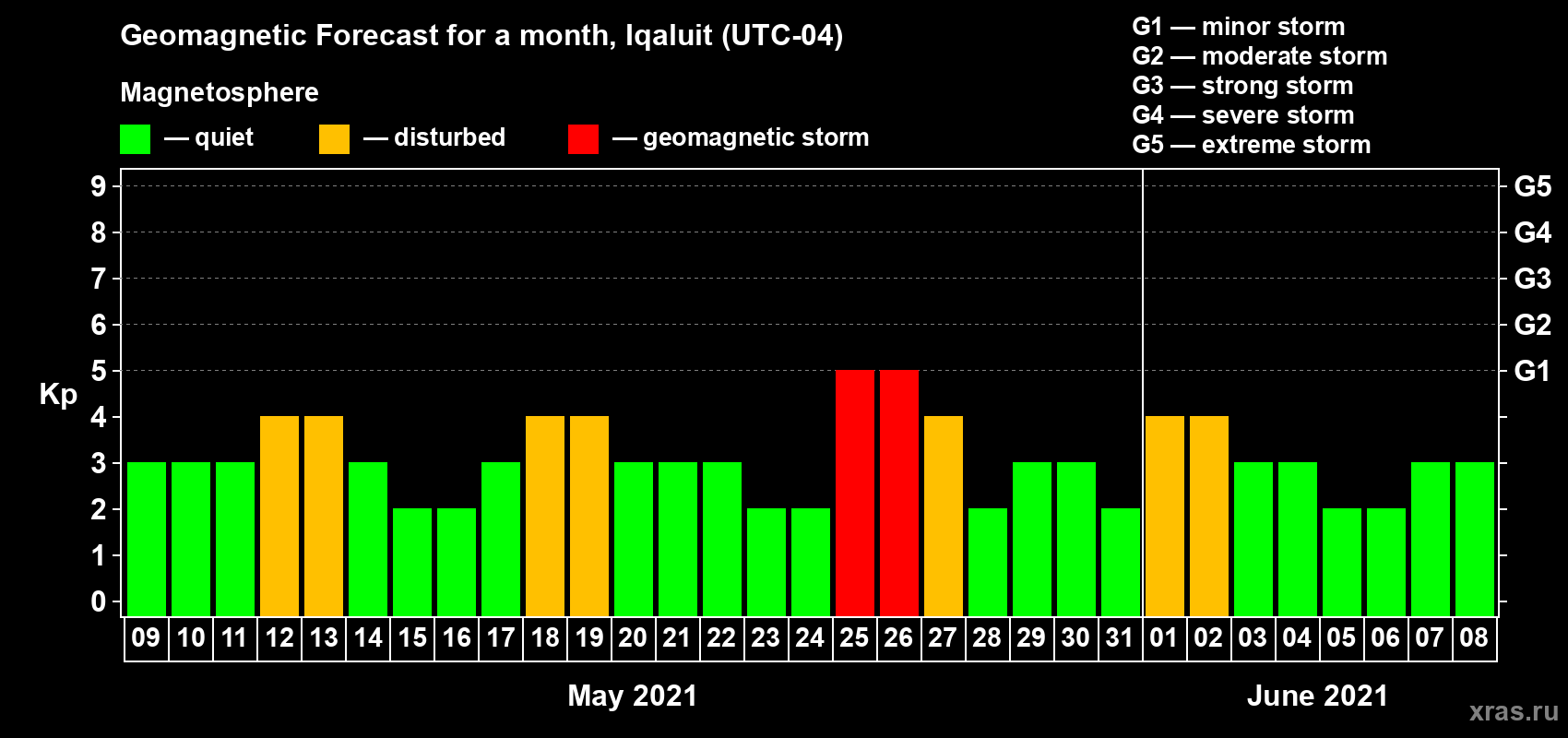 Geomagnetic Forecast for a month, Iqaluit (UTC-04)

Magnetosphere

— quiet — disturbed — geomagnetic storm

G1 — minor storm
G2 — moderate storm
G3 — strong storm
G4 — severe storm
G5 — extreme storm

Kp

9
8
7
6
5
4
3
2
1
0

G5
G4
G3
G2
G1

09 10 11 12 13 14 15 16 17 18 19 20 21 22 23 24 25 26 27 28 29 30 31 01 02 03 04 05 06 07 08

May 2021

June 2021

xras.ru